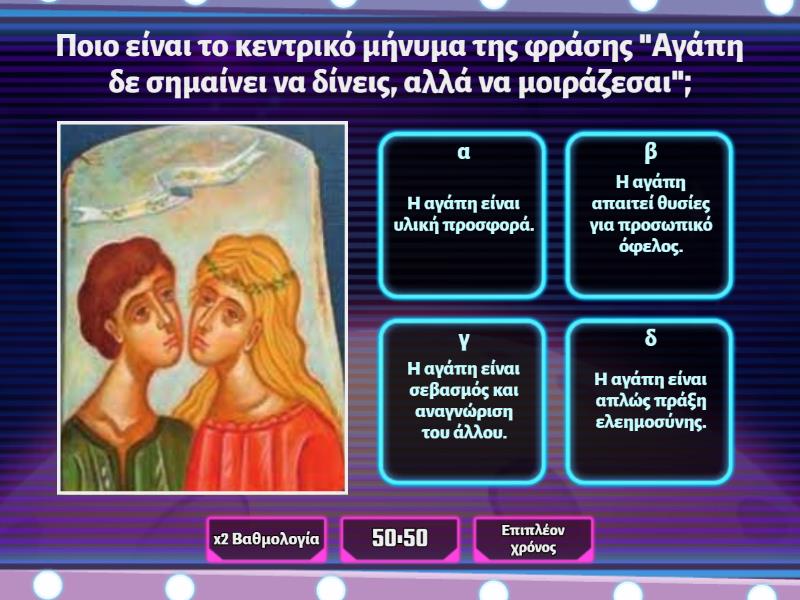 Ποιο είναι το κεντρικό μήνυμα της φράσης "Αγάπη δε σημαίνει να δίνεις, αλλά να μοιράζεσαι";

α
Η αγάπη είναι υλική προσφορά.

β
Η αγάπη απαιτεί θυσίες για προσωπικό όφελος.

γ
Η αγάπη είναι σεβασμός και αναγνώριση του άλλου.

δ
Η αγάπη είναι απλώς πράξη ελεημοσύνης.

x2 Βαθμολογία

50:50

Επιπλέον χρόνος